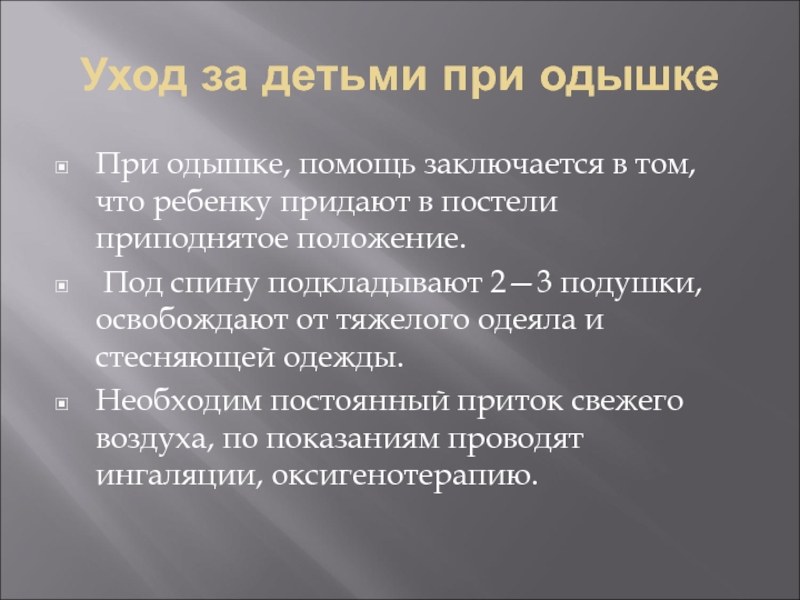 Уход за детьми при одышке

При одышке, помощь заключается в том, что ребенку придают в постели приподнятое положение.

Под спину подкладывают 2—3 подушки, освобождают от тяжелого одеяла и стесняющей одежды.

Необходим постоянный приток свежего воздуха, по показаниям проводят ингаляции, оксигенотерапию.